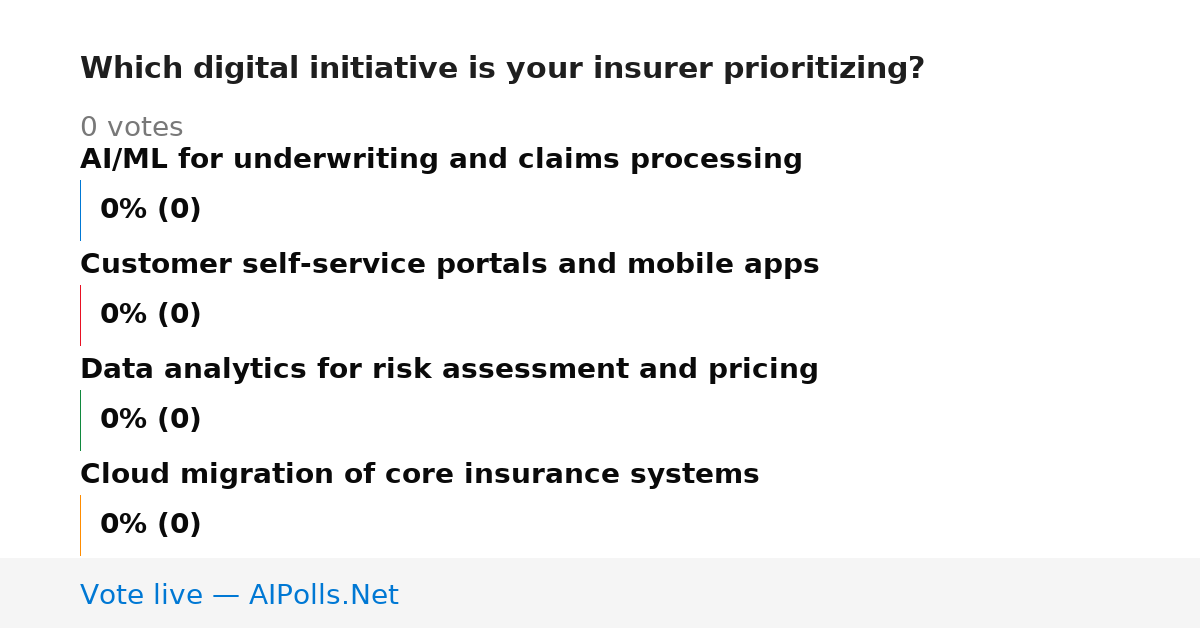 Which digital initiative is your insurer prioritizing?

0 votes

AI/ML for underwriting and claims processing

0% (0)

Customer self-service portals and mobile apps

0% (0)

Data analytics for risk assessment and pricing

0% (0)

Cloud migration of core insurance systems

0% (0)

Vote live — AIPolls.Net